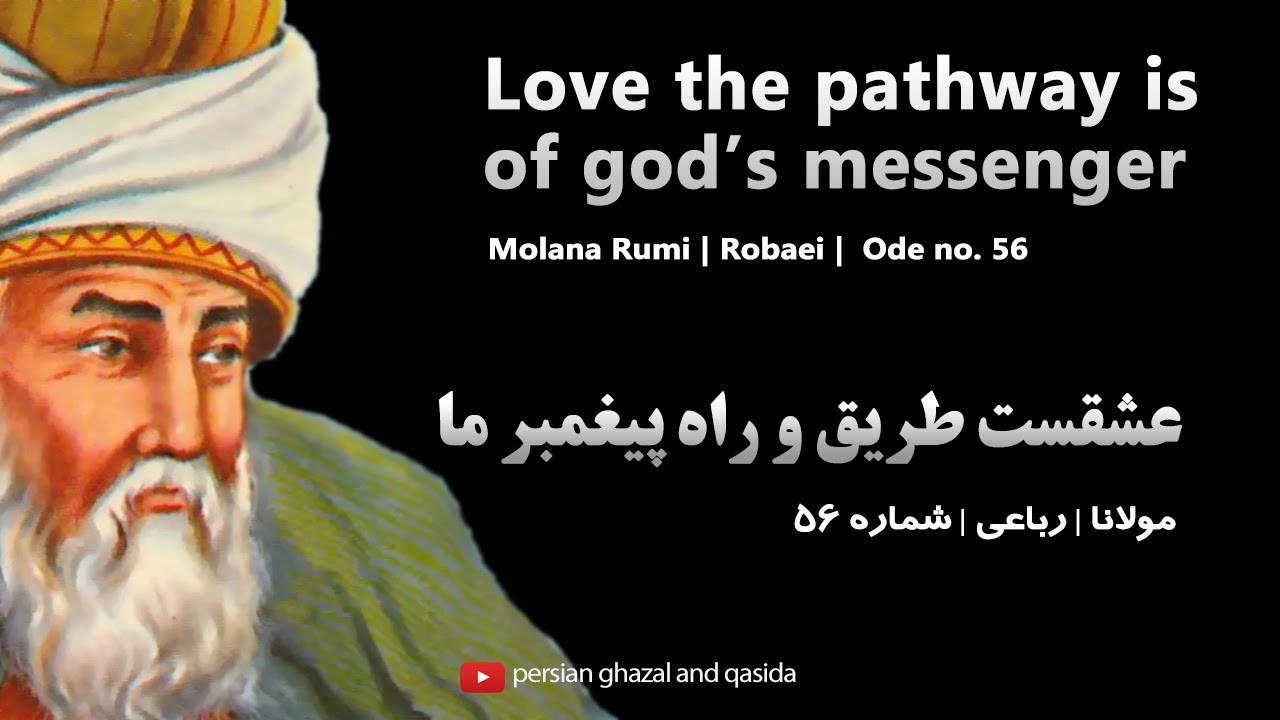 Love the pathway is of god’s messenger

Molana Rumi | Robaei | Ode no. 56

عشقست طریق و راه پیغمبر ما

مولانا | رباعی | شماره ۵۶

persian ghazal and qasida